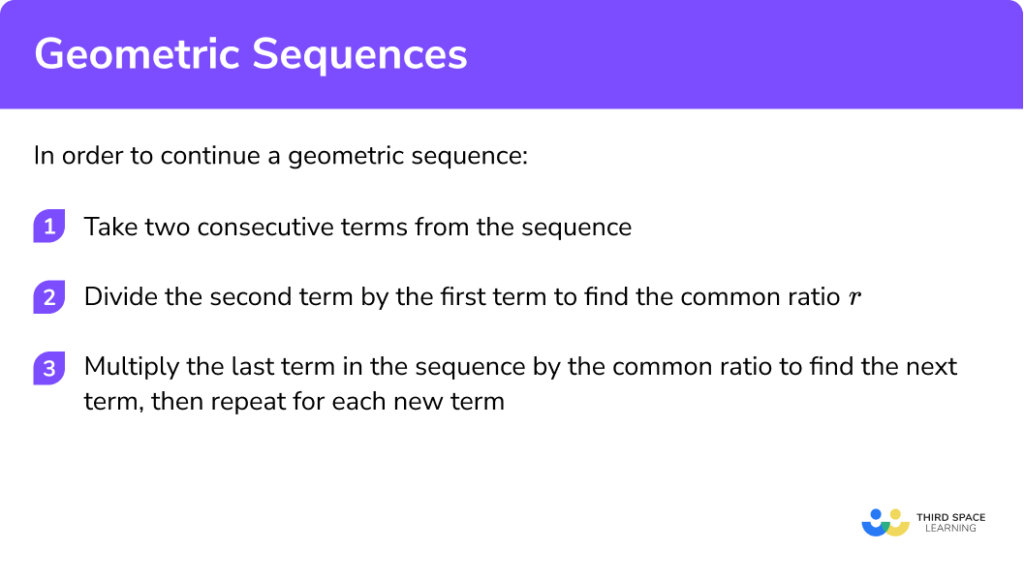 Geometric Sequences

In order to continue a geometric sequence:

1 Take two consecutive terms from the sequence

2 Divide the second term by the first term to find the common ratio $r$

3 Multiply the last term in the sequence by the common ratio to find the next term, then repeat for each new term

THIRD SPACE LEARNING